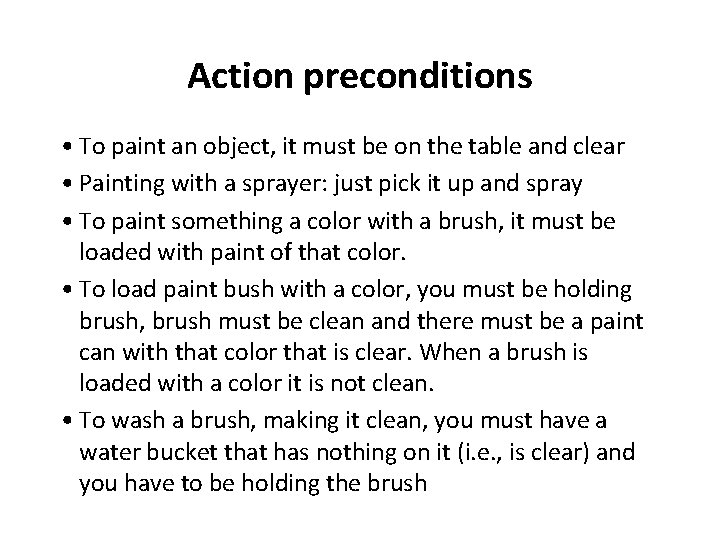 Action preconditions

• To paint an object, it must be on the table and clear

• Painting with a sprayer: just pick it up and spray

• To paint something a color with a brush, it must be loaded with paint of that color.

• To load paint bush with a color, you must be holding brush, brush must be clean and there must be a paint can with that color that is clear. When a brush is loaded with a color it is not clean.

• To wash a brush, making it clean, you must have a water bucket that has nothing on it (i.e., is clear) and you have to be holding the brush